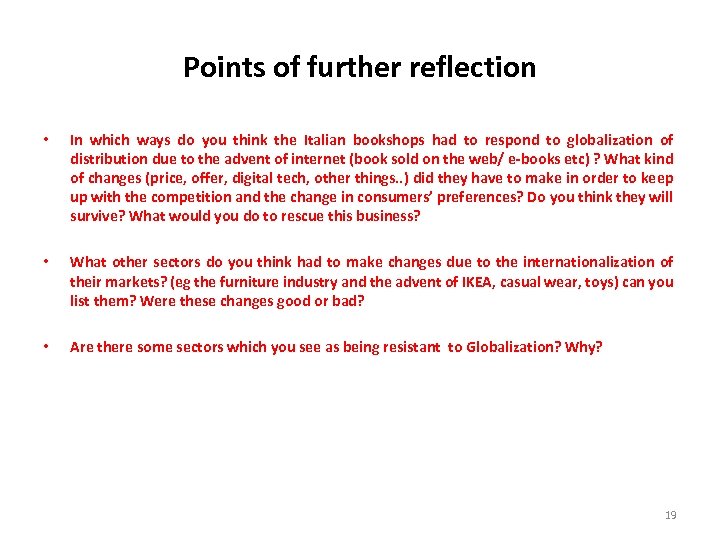 Points of further reflection

• In which ways do you think the Italian bookshops had to respond to globalization of distribution due to the advent of internet (book sold on the web/ e-books etc) ? What kind of changes (price, offer, digital tech, other things..) did they have to make in order to keep up with the competition and the change in consumers' preferences? Do you think they will survive? What would you do to rescue this business?

• What other sectors do you think had to make changes due to the internationalization of their markets? (eg the furniture industry and the advent of IKEA, casual wear, toys) can you list them? Were these changes good or bad?

• Are there some sectors which you see as being resistant to Globalization? Why?

19